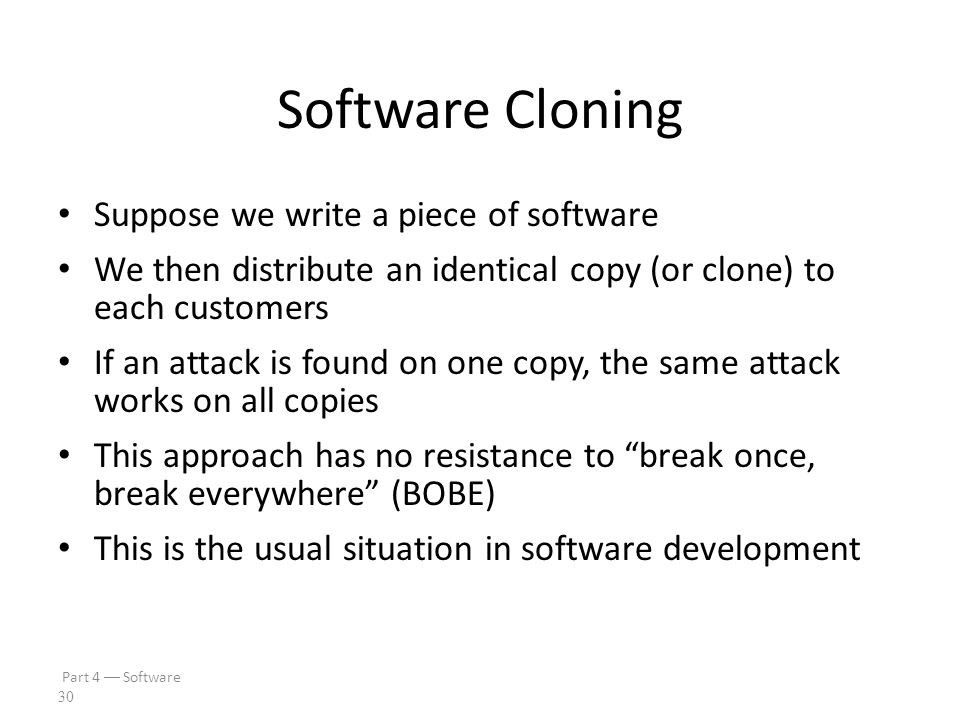 Software Cloning

• Suppose we write a piece of software

• We then distribute an identical copy (or clone) to each customers

• If an attack is found on one copy, the same attack works on all copies

• This approach has no resistance to “break once, break everywhere” (BOBE)

• This is the usual situation in software development

Part 4 — Software
30